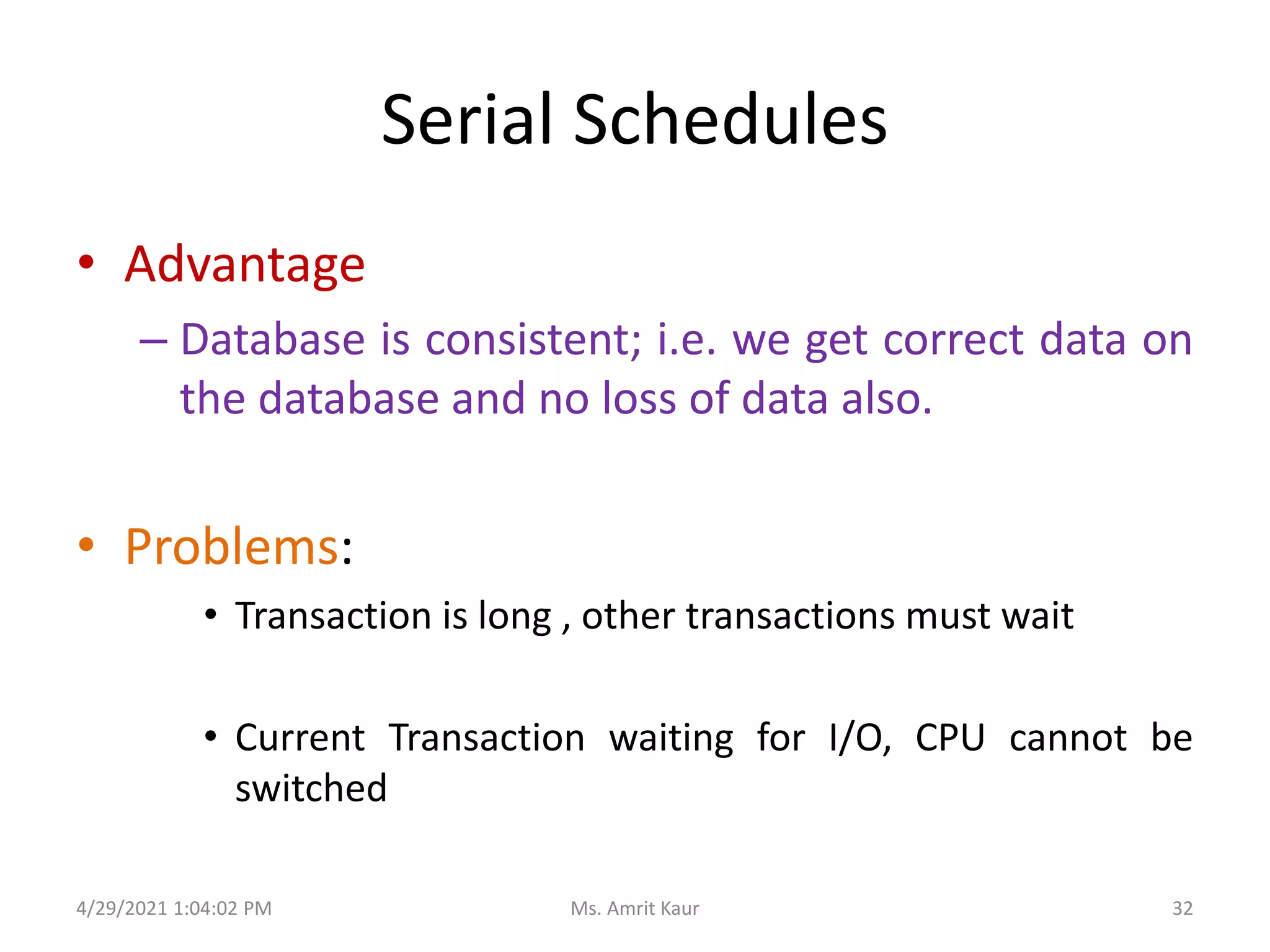 Serial Schedules

• Advantage

– Database is consistent; i.e. we get correct data on the database and no loss of data also.

• Problems:

• Transaction is long , other transactions must wait

• Current Transaction waiting for I/O, CPU cannot be switched

4/29/2021 1:04:02 PM

Ms. Amrit Kaur

32